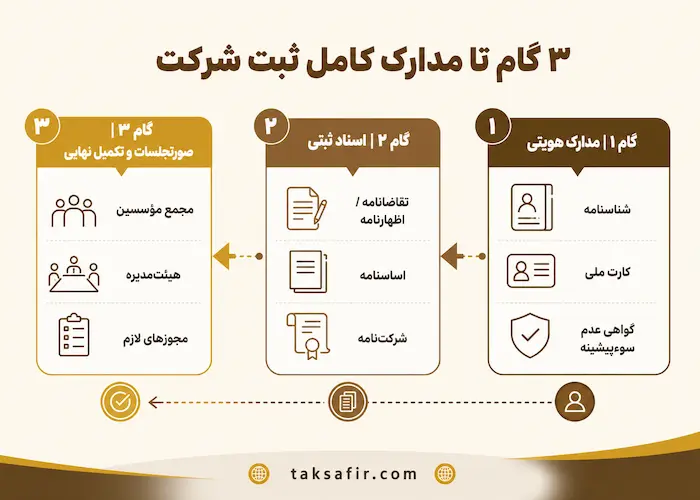 ۳ گام تا مدارک کامل ثبت شرکت

۱
گام ۱ | مدارک هویتی
شناسنامه
کارت ملی
گواهی عدم سوءپیشینه

۲
گام ۲ | اسناد ثبتی
تقاضانامه / اظهارنامه
اساسنامه
شرکت‌نامه

۳
گام ۳ | صورتجلسات و تکمیل نهایی
مجمع مؤسسین
هیئت‌مدیره
مجوزهای لازم

taksafir.com